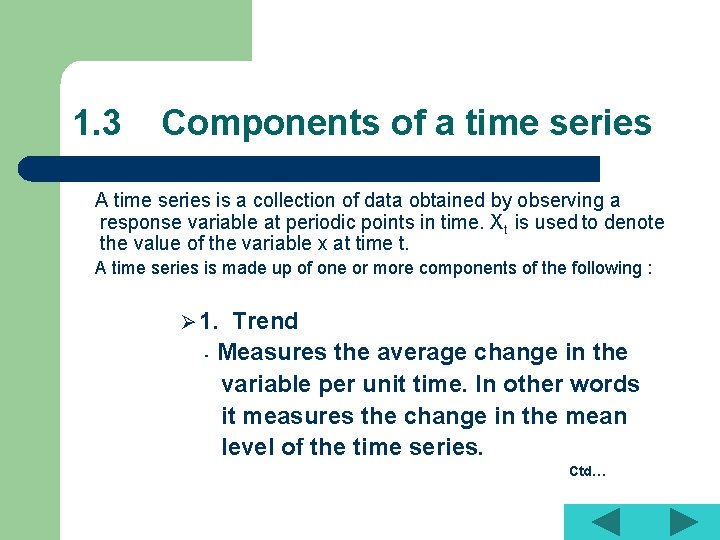 1.3 Components of a time series

A time series is a collection of data obtained by observing a response variable at periodic points in time. $X_t$ is used to denote the value of the variable x at time t.

A time series is made up of one or more components of the following :

➢ 1. Trend

- Measures the average change in the variable per unit time. In other words it measures the change in the mean level of the time series.

Ctd…